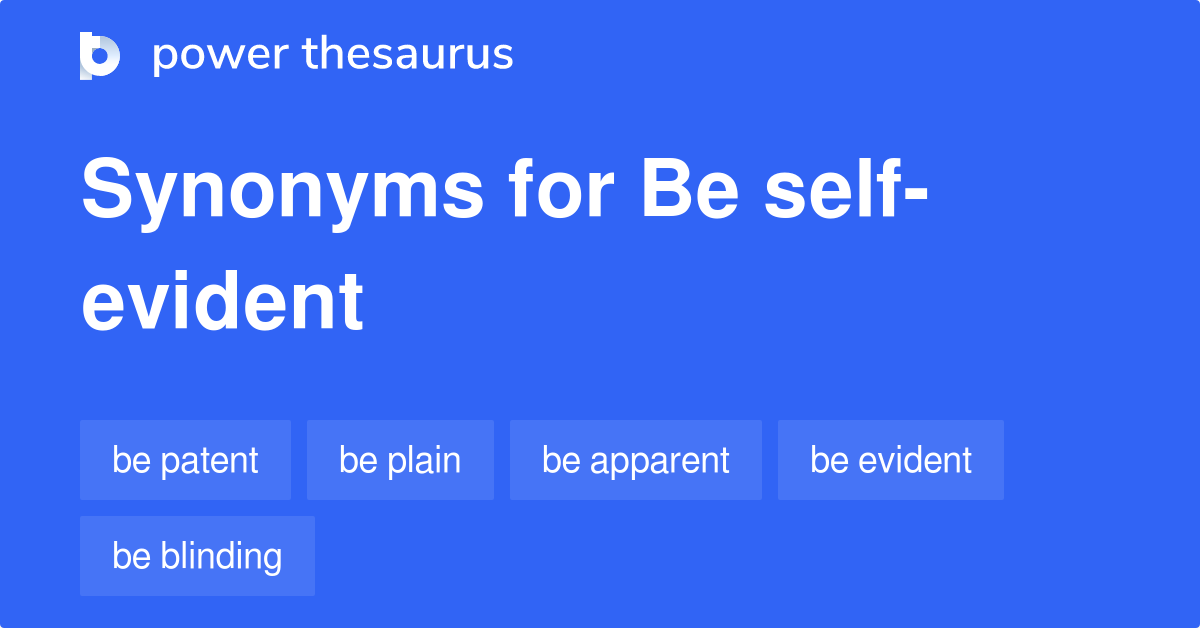 power thesaurus

Synonyms for Be self-evident

be patent
be plain
be apparent
be evident
be blinding